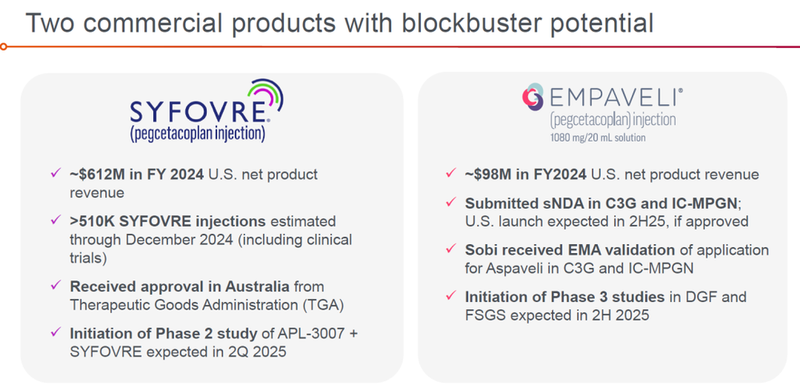 Two commercial products with blockbuster potential

SYFOVRE®
(pegcetacoplan injection)

✓ ~$612M in FY 2024 U.S. net product revenue

✓ >510K SYFOVRE injections estimated through December 2024 (including clinical trials)

✓ Received approval in Australia from Therapeutic Goods Administration (TGA)

✓ Initiation of Phase 2 study of APL-3007 + SYFOVRE expected in 2Q 2025

EMPAVELI®
(pegcetacoplan) injection
1080 mg/20 mL solution

✓ ~$98M in FY2024 U.S. net product revenue

✓ Submitted sNDA in C3G and IC-MPGN; U.S. launch expected in 2H25, if approved

✓ Sobi received EMA validation of application for Aspaveli in C3G and IC-MPGN

✓ Initiation of Phase 3 studies in DGF and FSGS expected in 2H 2025